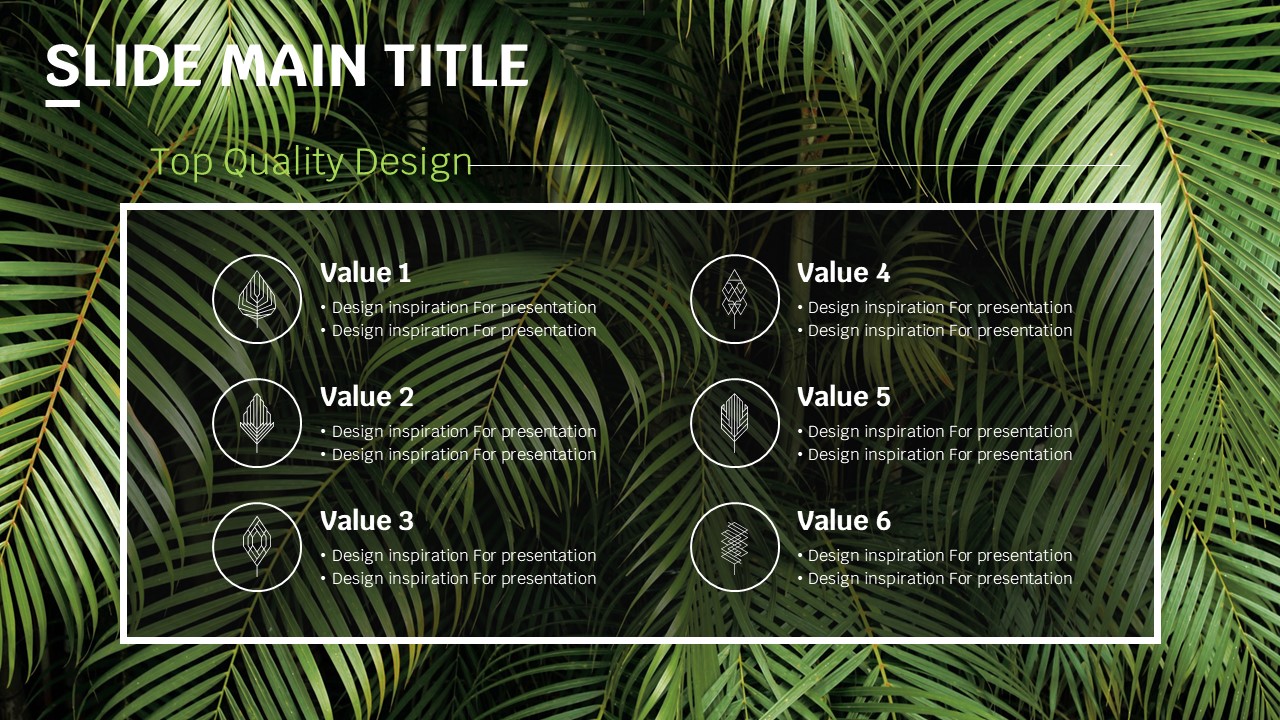 SLIDE MAIN TITLE

Top Quality Design

Value 1
• Design inspiration For presentation
• Design inspiration For presentation

Value 2
• Design inspiration For presentation
• Design inspiration For presentation

Value 3
• Design inspiration For presentation
• Design inspiration For presentation

Value 4
• Design inspiration For presentation
• Design inspiration For presentation

Value 5
• Design inspiration For presentation
• Design inspiration For presentation

Value 6
• Design inspiration For presentation
• Design inspiration For presentation